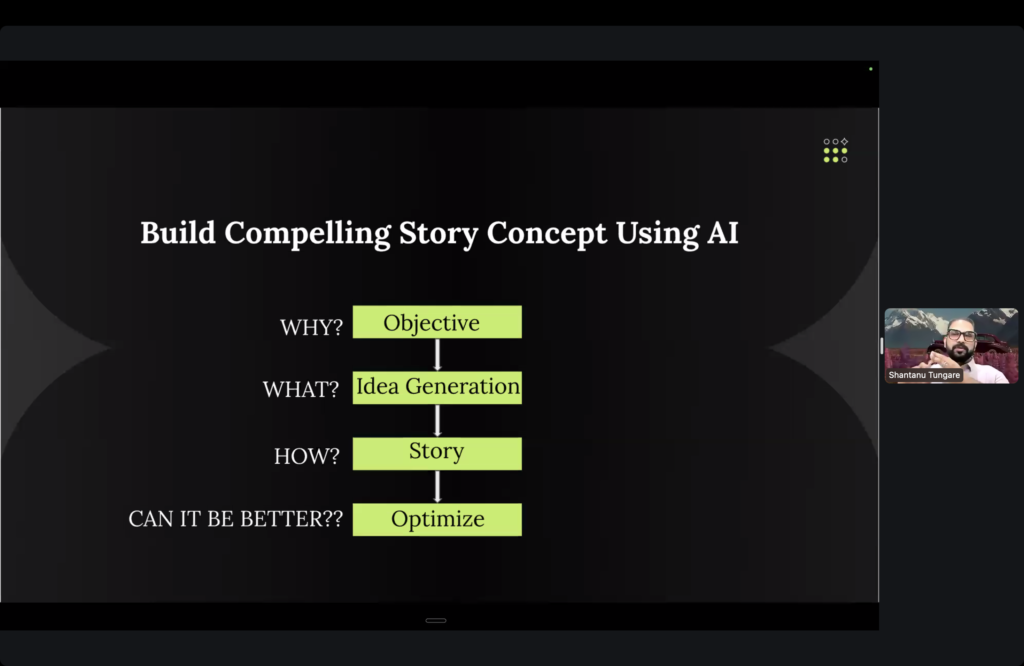 Build Compelling Story Concept Using AI

WHY? Objective

WHAT? Idea Generation

HOW? Story

CAN IT BE BETTER?? Optimize

Shantanu Tungare